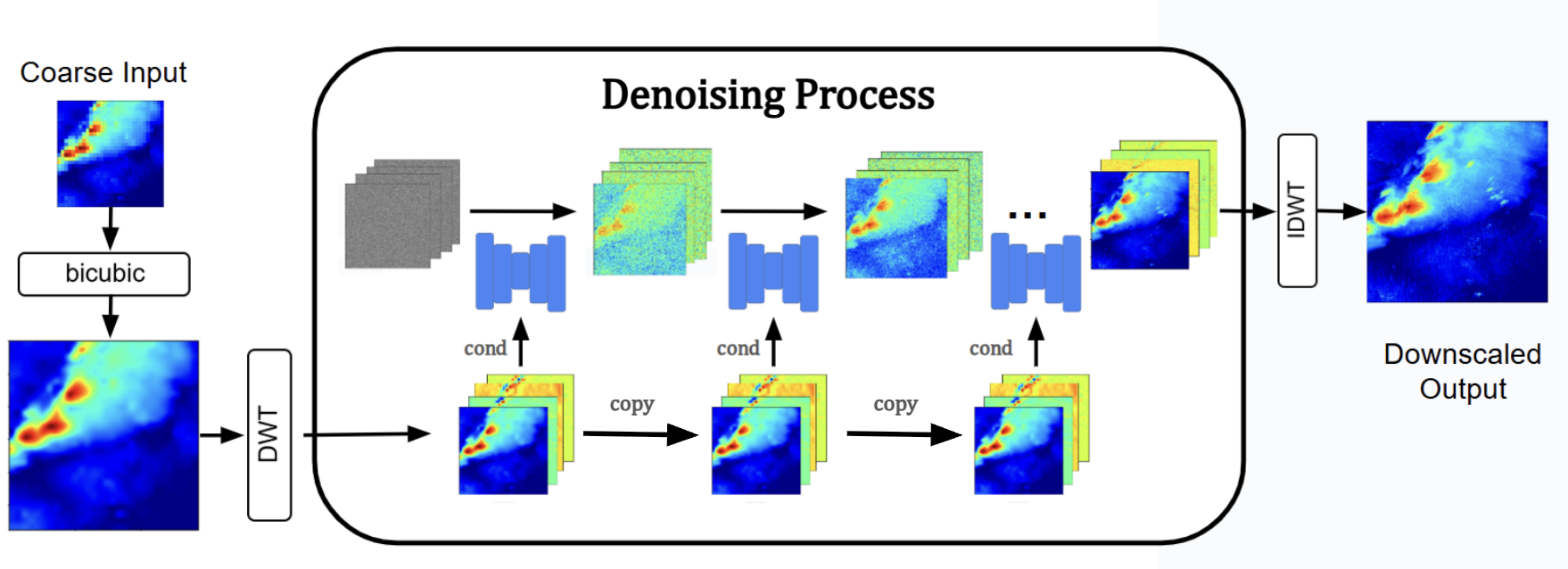 Coarse Input

bicubic

DWT

Denoising Process

...

cond

cond

cond

copy

copy

IDWT

Downscaled Output